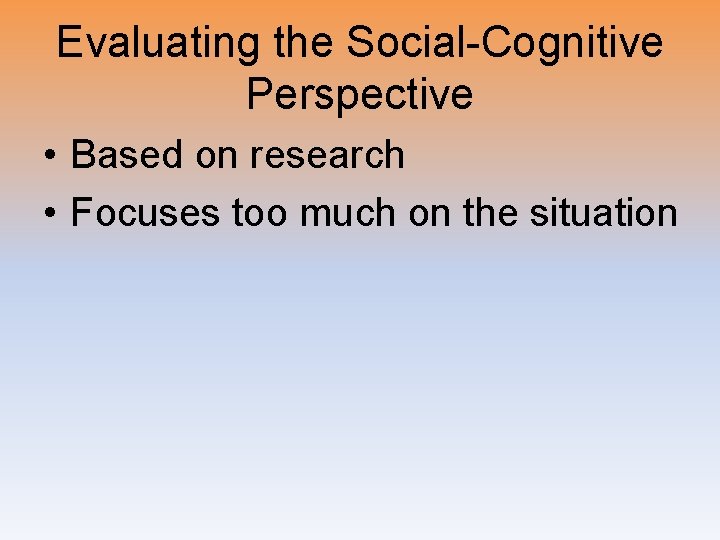 Evaluating the Social-Cognitive Perspective

• Based on research
• Focuses too much on the situation